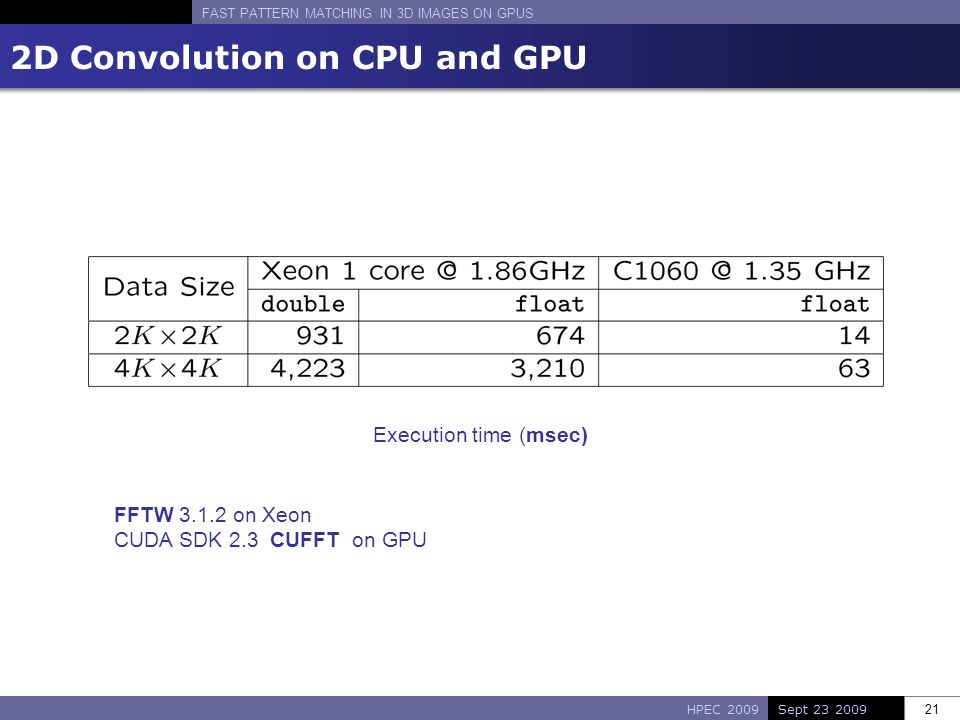 FAST PATTERN MATCHING IN 3D IMAGES ON GPUS

2D Convolution on CPU and GPU

| Data Size | Xeon 1 core @ 1.86GHz | | C1060 @ 1.35 GHz |
|---|---|---|---|
| | double | float | float |
| $2K \times 2K$ | 931 | 674 | 14 |
| $4K \times 4K$ | 4,223 | 3,210 | 63 |

Execution time (msec)

FFTW 3.1.2 on Xeon
CUDA SDK 2.3 CUFFT on GPU

HPEC 2009 Sept 23 2009 21